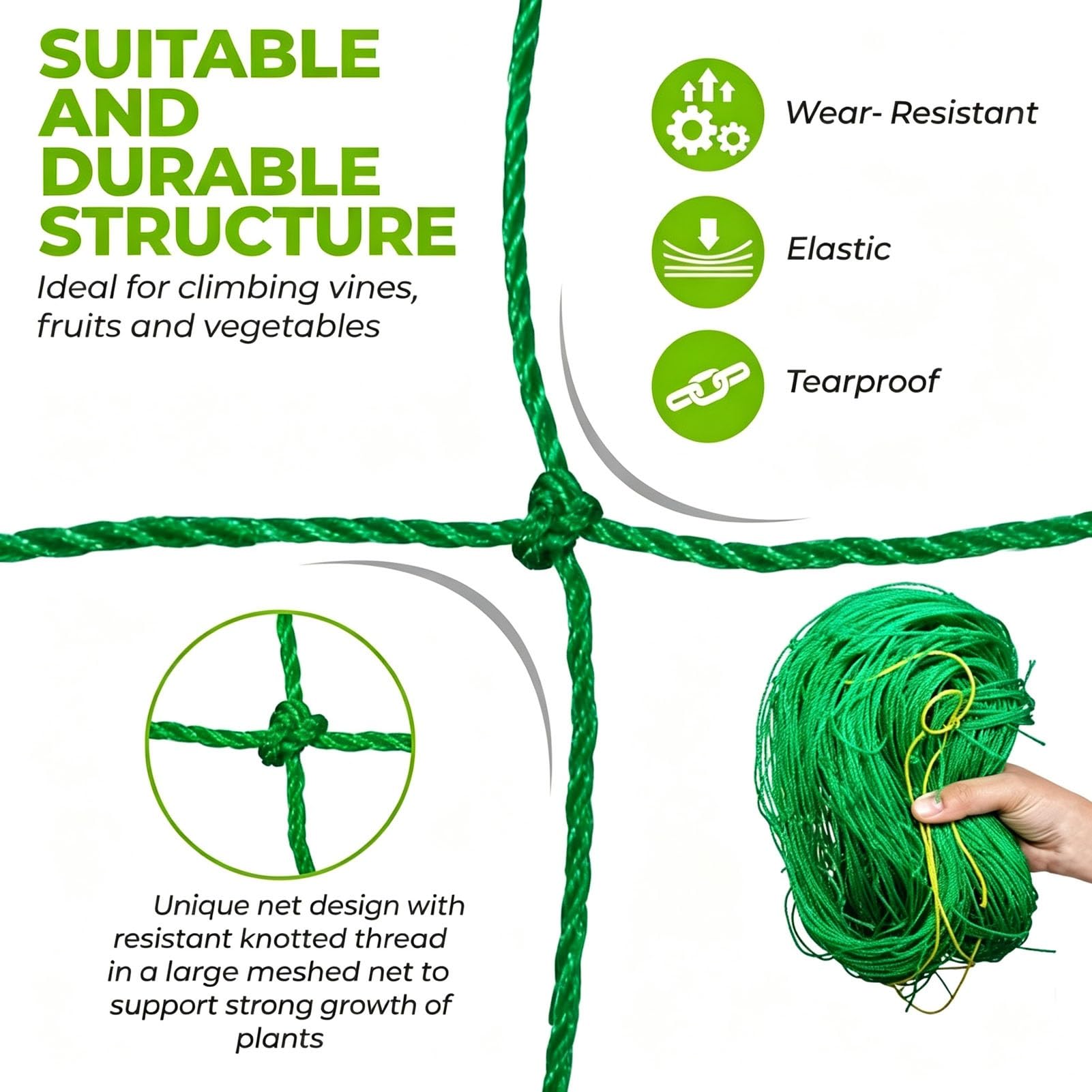 SUITABLE AND DURABLE STRUCTURE

Ideal for climbing vines, fruits and vegetables

Wear- Resistant

Elastic

Tearproof

Unique net design with resistant knotted thread in a large meshed net to support strong growth of plants